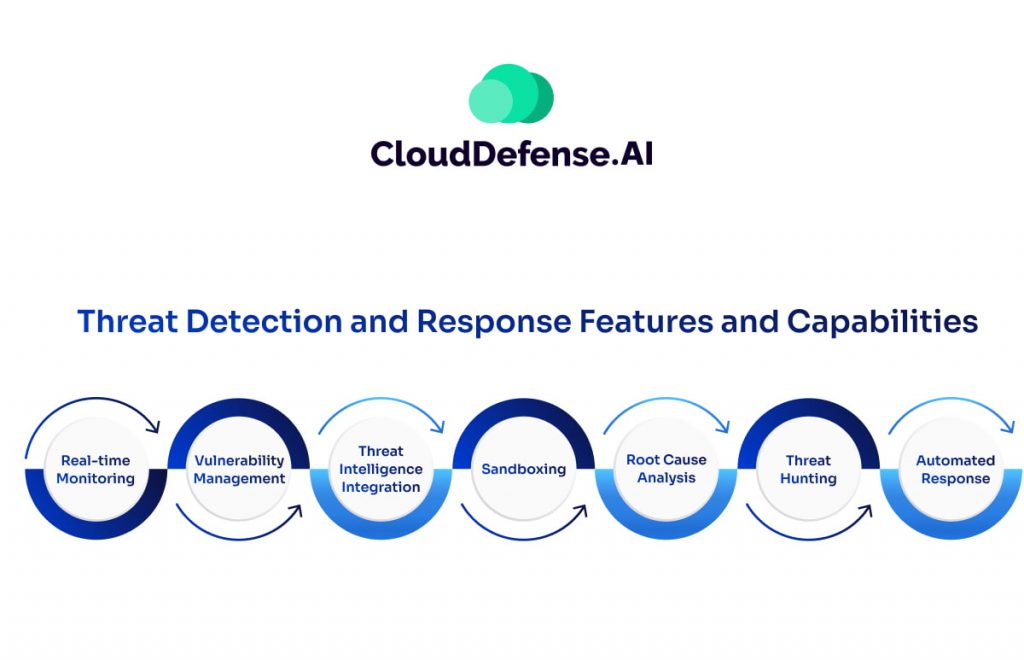 CloudDefense.AI

Threat Detection and Response Features and Capabilities

Real-time Monitoring

Vulnerability Management

Threat Intelligence Integration

Sandboxing

Root Cause Analysis

Threat Hunting

Automated Response